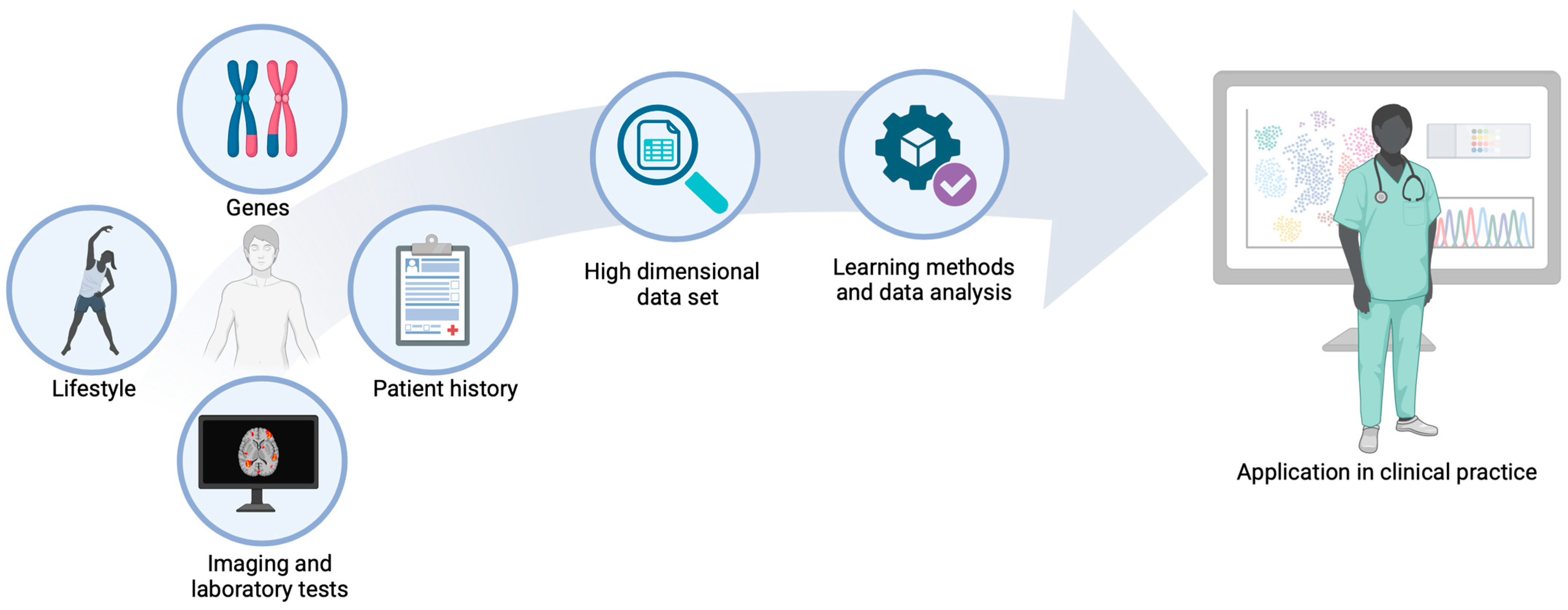 Genes

Lifestyle

Patient history

Imaging and laboratory tests

High dimensional data set

Learning methods and data analysis

Application in clinical practice